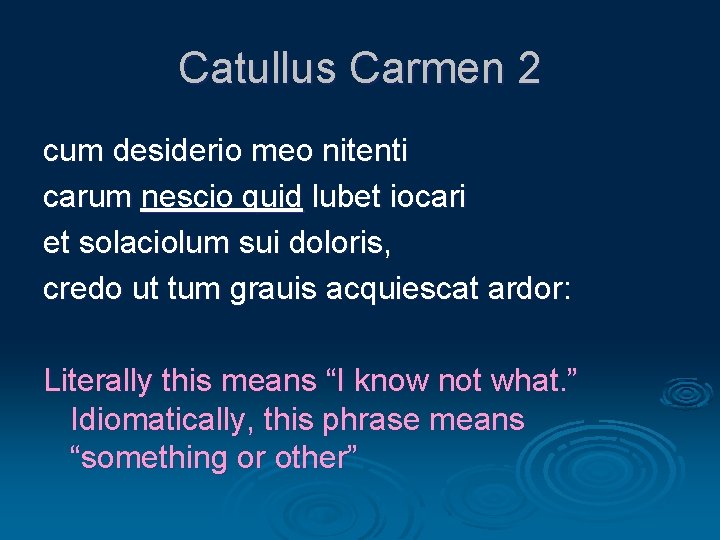 Catullus Carmen 2

cum desiderio meo nitenti
carum nescio quid lubet iocari
et solaciolum sui doloris,
credo ut tum grauis acquiescat ardor:

Literally this means “I know not what.” Idiomatically, this phrase means “something or other”